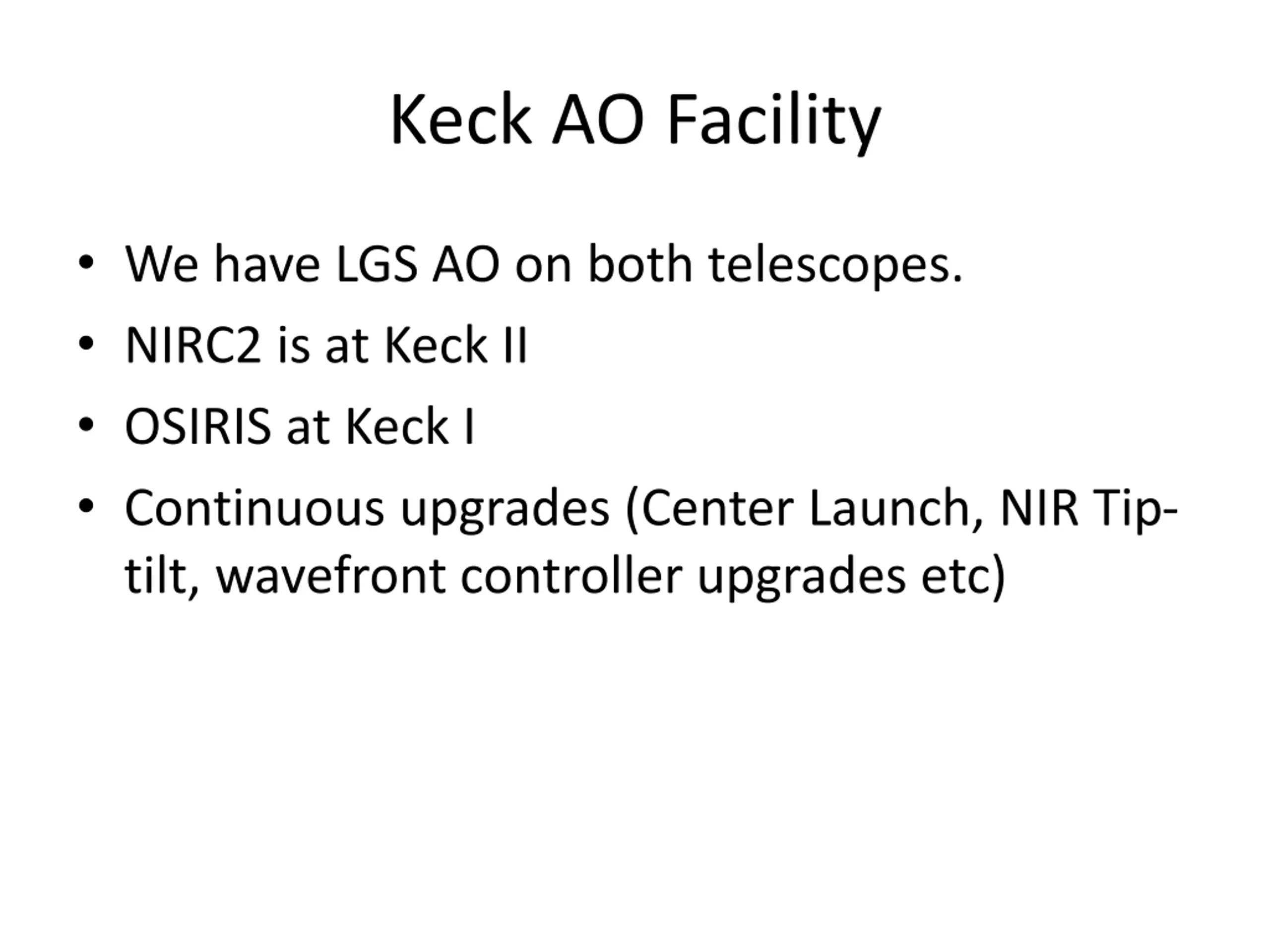 Keck AO Facility

• We have LGS AO on both telescopes.
• NIRC2 is at Keck II
• OSIRIS at Keck I
• Continuous upgrades (Center Launch, NIR Tip-tilt, wavefront controller upgrades etc)